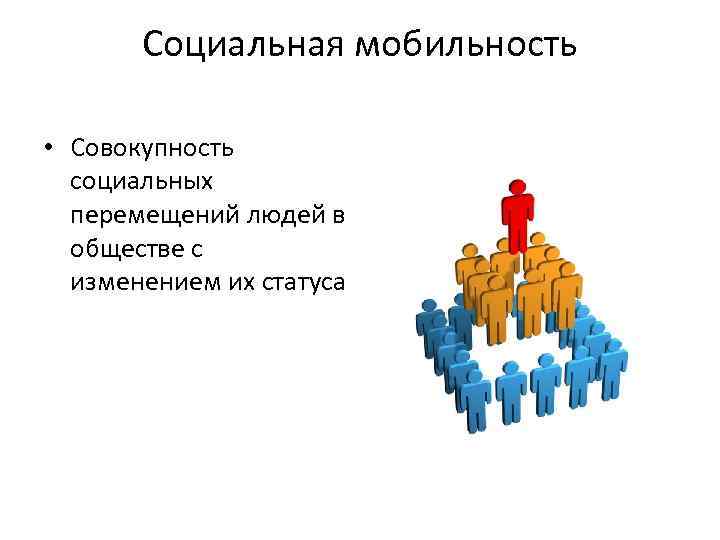 Социальная мобильность

• Совокупность социальных перемещений людей в обществе с изменением их статуса